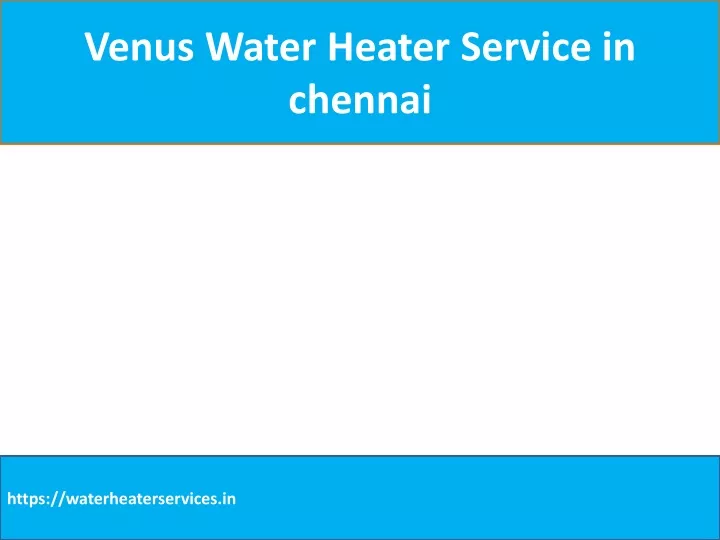 Venus Water Heater Service in chennai

https://waterheaterservices.in